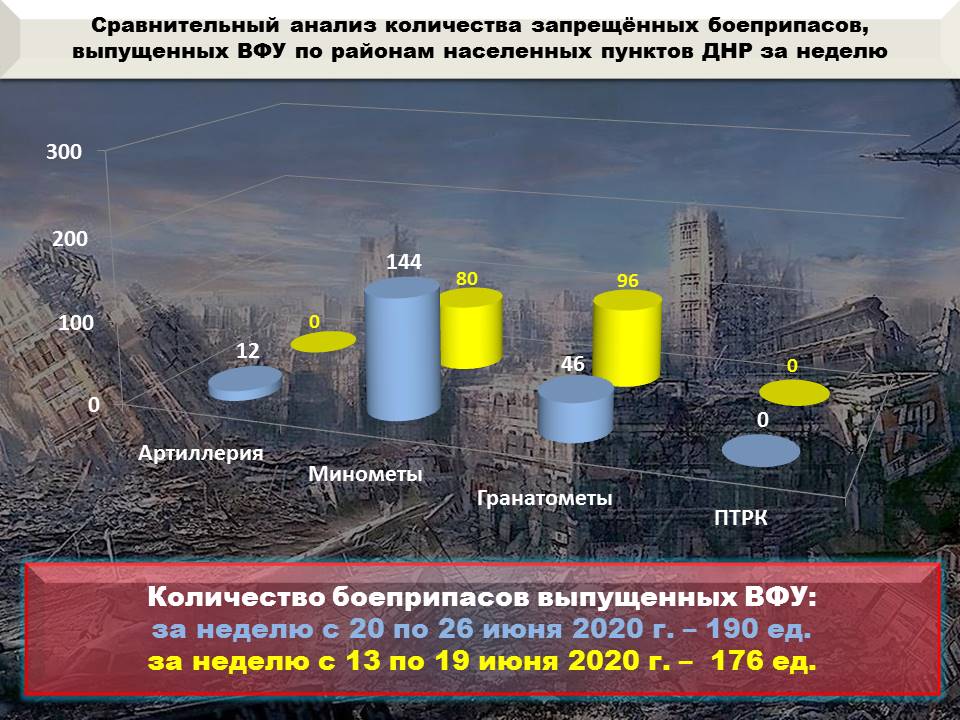 Сравнительный анализ количества запрещённых боеприпасов, выпущенных ВФУ по районам населенных пунктов ДНР за неделю

300
200
100
0

12
0
144
80
46
96
0
0

Артиллерия
Минометы
Гранатометы
ПТРК

Количество боеприпасов выпущенных ВФУ:
за неделю с 20 по 26 июня 2020 г. – 190 ед.
за неделю с 13 по 19 июня 2020 г. – 176 ед.